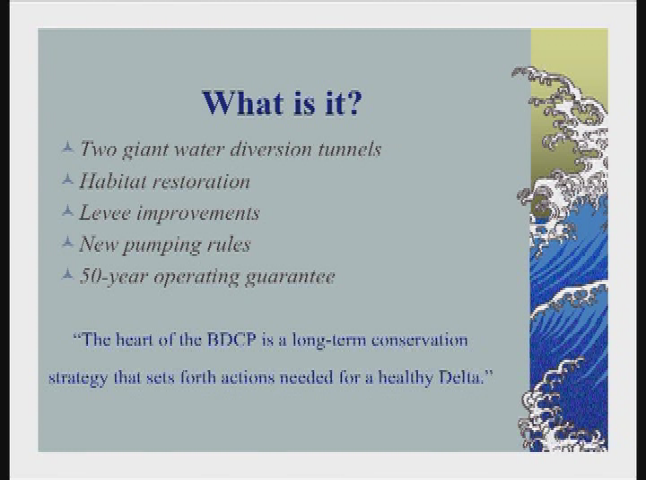 What is it?

Two giant water diversion tunnels
Habitat restoration
Levee improvements
New pumping rules
50-year operating guarantee

"The heart of the BDCP is a long-term conservation strategy that sets forth actions needed for a healthy Delta."